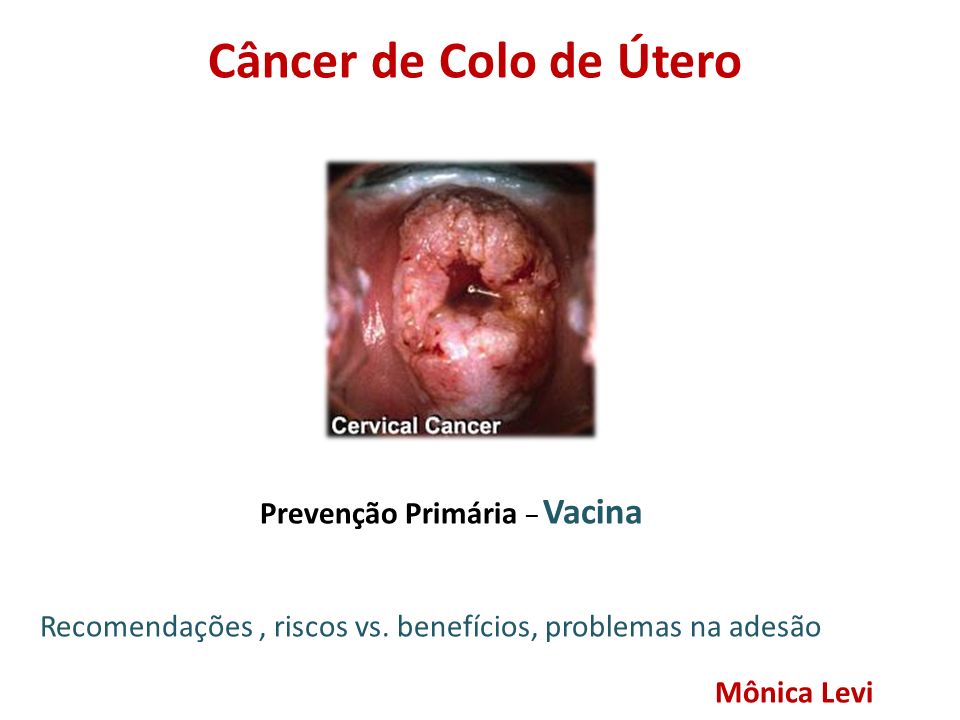 Câncer de Colo de Útero

Cervical Cancer

Prevenção Primária – Vacina

Recomendações , riscos vs. benefícios, problemas na adesão

Mônica Levi